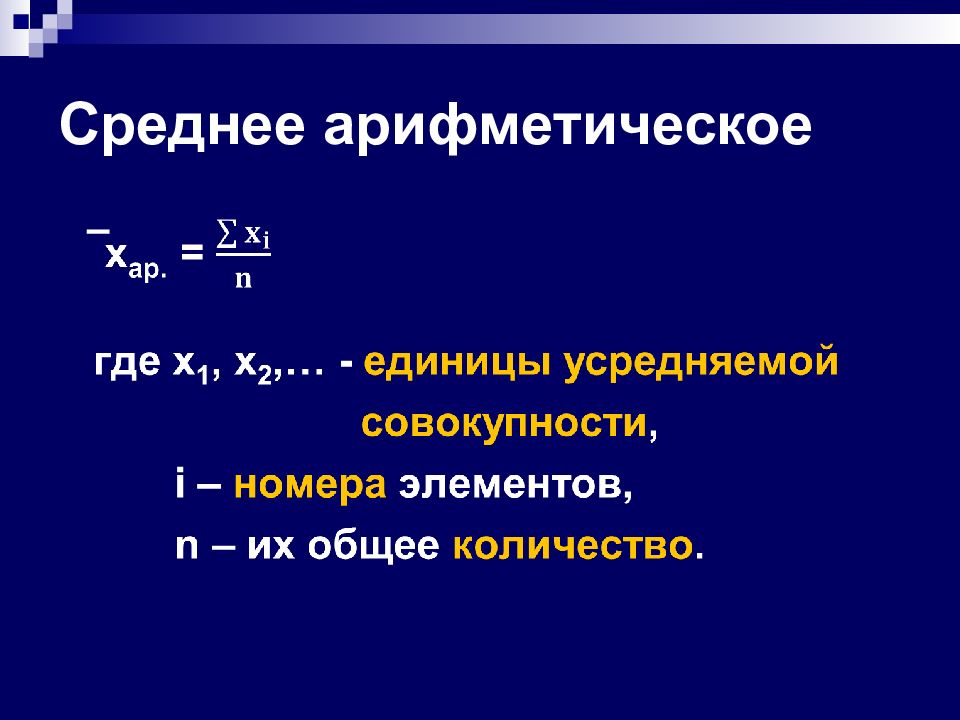 Среднее арифметическое

$\bar{x}_{ар.} = \frac{\sum x_i}{n}$

где $x_1$, $x_2$,… - единицы усредняемой совокупности,

i – номера элементов,

n – их общее количество.